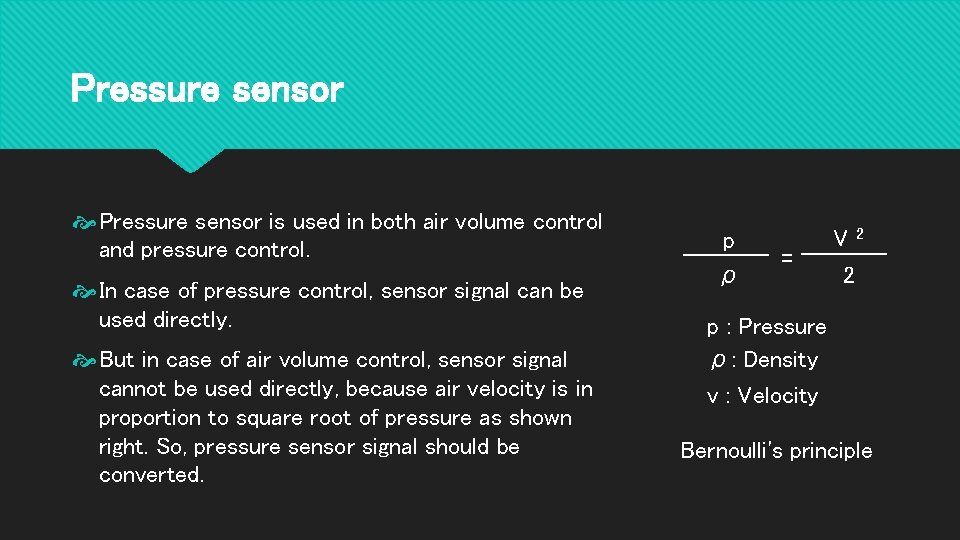 Pressure sensor

Pressure sensor is used in both air volume control and pressure control.

In case of pressure control, sensor signal can be used directly.

But in case of air volume control, sensor signal cannot be used directly, because air velocity is in proportion to square root of pressure as shown right. So, pressure sensor signal should be converted.

$\frac{p}{\rho} = \frac{V^2}{2}$

p : Pressure

$\rho$ : Density

v : Velocity

Bernoulli's principle